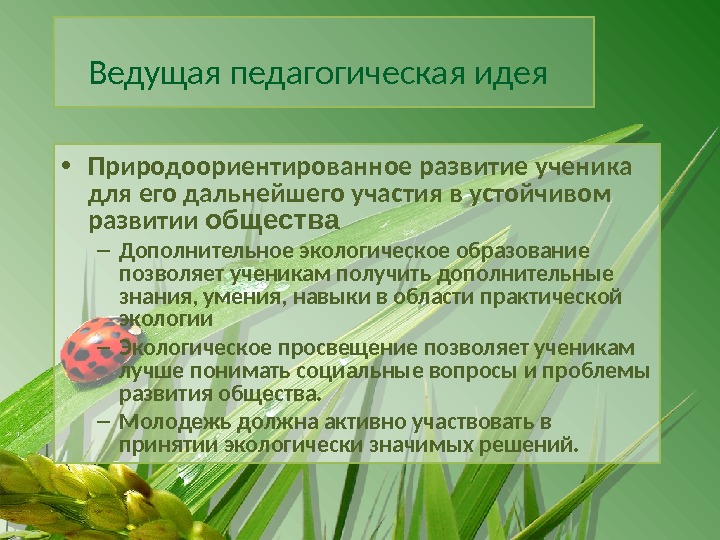 Ведущая педагогическая идея

• Природоориентированное развитие ученика для его дальнейшего участия в устойчивом развитии общества

– Дополнительное экологическое образование позволяет ученикам получить дополнительные знания, умения, навыки в области практической экологии

– Экологическое просвещение позволяет ученикам лучше понимать социальные вопросы и проблемы развития общества.

– Молодежь должна активно участвовать в принятии экологически значимых решений.